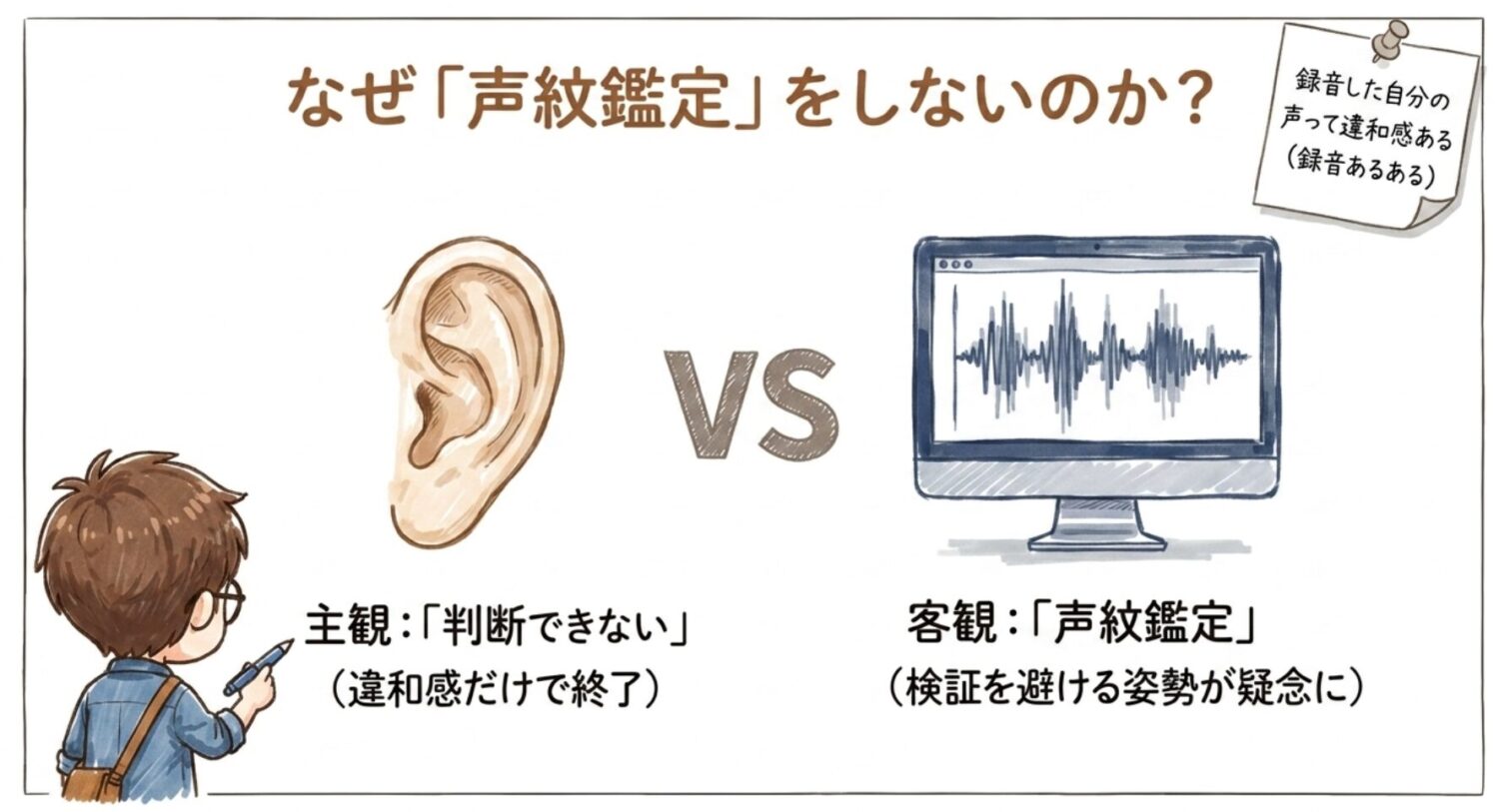 なぜ「声紋鑑定」をしないのか？

録音した自分の声って違和感ある（録音あるある）

VS

主観：「判断できない」
（違和感だけで終了）

客観：「声紋鑑定」
（検証を避ける姿勢が疑念に）